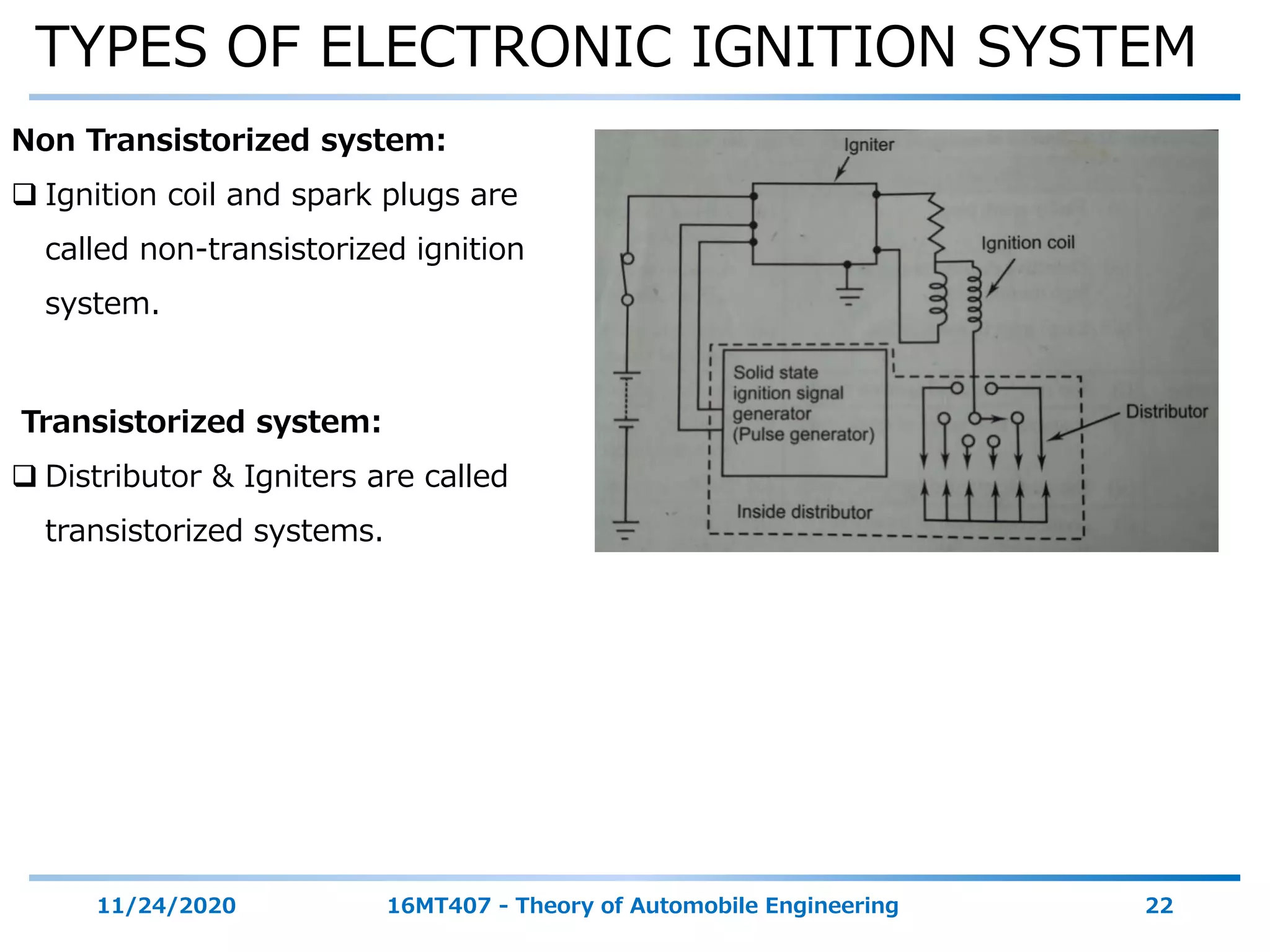 TYPES OF ELECTRONIC IGNITION SYSTEM

Non Transistorized system:

❑ Ignition coil and spark plugs are called non-transistorized ignition system.

Transistorized system:

❑ Distributor & Igniters are called transistorized systems.

Igniter

Ignition coil

Solid state ignition signal generator (Pulse generator)

Distributor

Inside distributor

11/24/2020

16MT407 - Theory of Automobile Engineering

22